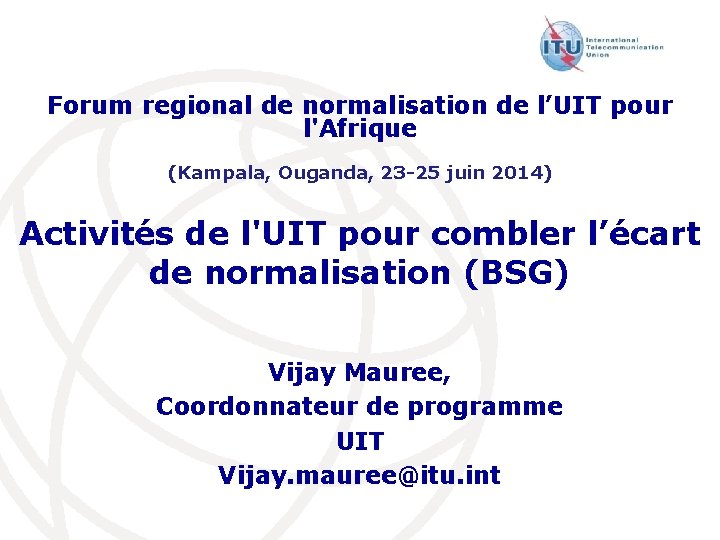 ITU International Telecommunication Union

Forum regional de normalisation de l'UIT pour l'Afrique

(Kampala, Ouganda, 23-25 juin 2014)

Activités de l'UIT pour combler l'écart de normalisation (BSG)

Vijay Mauree,
Coordonnateur de programme
UIT
Vijay.mauree@itu.int